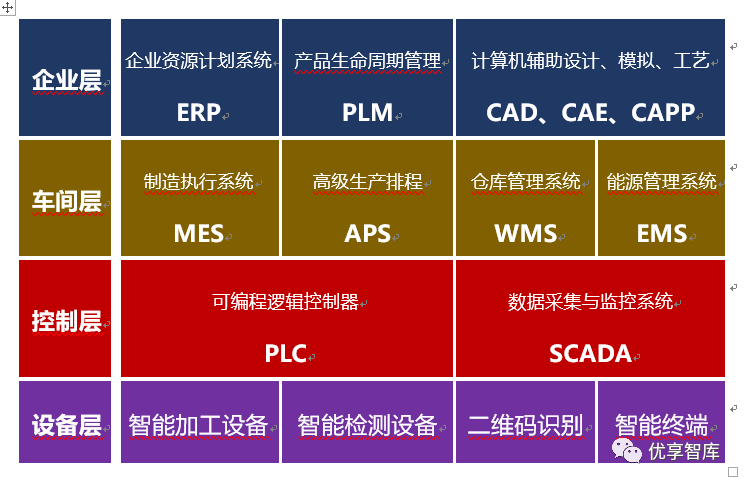 | 企业层 | 企业资源计划系统 ERP | 产品生命周期管理 PLM | 计算机辅助设计、模拟、工艺 CAD、CAE、CAPP | |
|---|---|---|---|---|
| 车间层 | 制造执行系统 MES | 高级生产排程 APS | 仓库管理系统 WMS | 能源管理系统 EMS |
| 控制层 | 可编程逻辑控制器 PLC | | 数据采集与监控系统 SCADA | |
| 设备层 | 智能加工设备 | 智能检测设备 | 二维码识别 | 智能终端 |

优享智库